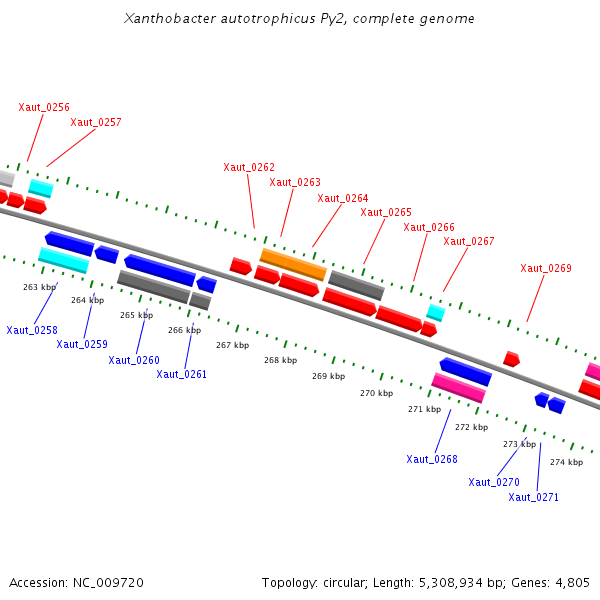 Xanthobacter autotrophicus Py2, complete genome

Xaut_0256
Xaut_0257
Xaut_0262
Xaut_0263
Xaut_0264
Xaut_0265
Xaut_0266
Xaut_0267
Xaut_0269

263 kbp
264 kbp
265 kbp
266 kbp
267 kbp
268 kbp
269 kbp
270 kbp
271 kbp
272 kbp
273 kbp
274 kbp

Xaut_0258
Xaut_0259
Xaut_0260
Xaut_0261
Xaut_0268
Xaut_0270
Xaut_0271

Accession: NC_009720
Topology: circular; Length: 5,308,934 bp; Genes: 4,805